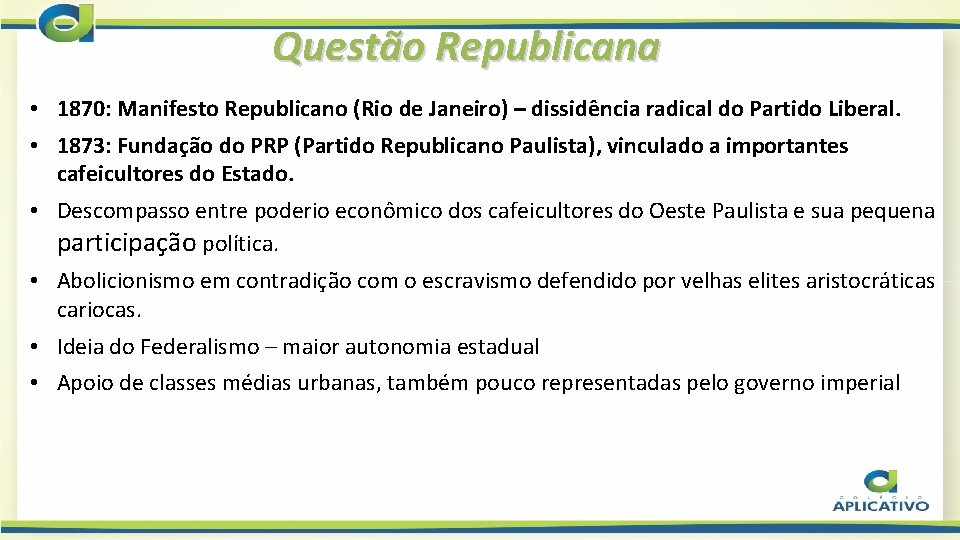 Questão Republicana

• 1870: Manifesto Republicano (Rio de Janeiro) – dissidência radical do Partido Liberal.

• 1873: Fundação do PRP (Partido Republicano Paulista), vinculado a importantes cafeicultores do Estado.

• Descompasso entre poderio econômico dos cafeicultores do Oeste Paulista e sua pequena participação política.

• Abolicionismo em contradição com o escravismo defendido por velhas elites aristocráticas cariocas.

• Ideia do Federalismo – maior autonomia estadual

• Apoio de classes médias urbanas, também pouco representadas pelo governo imperial

COLÉGIO
APLICATIVO